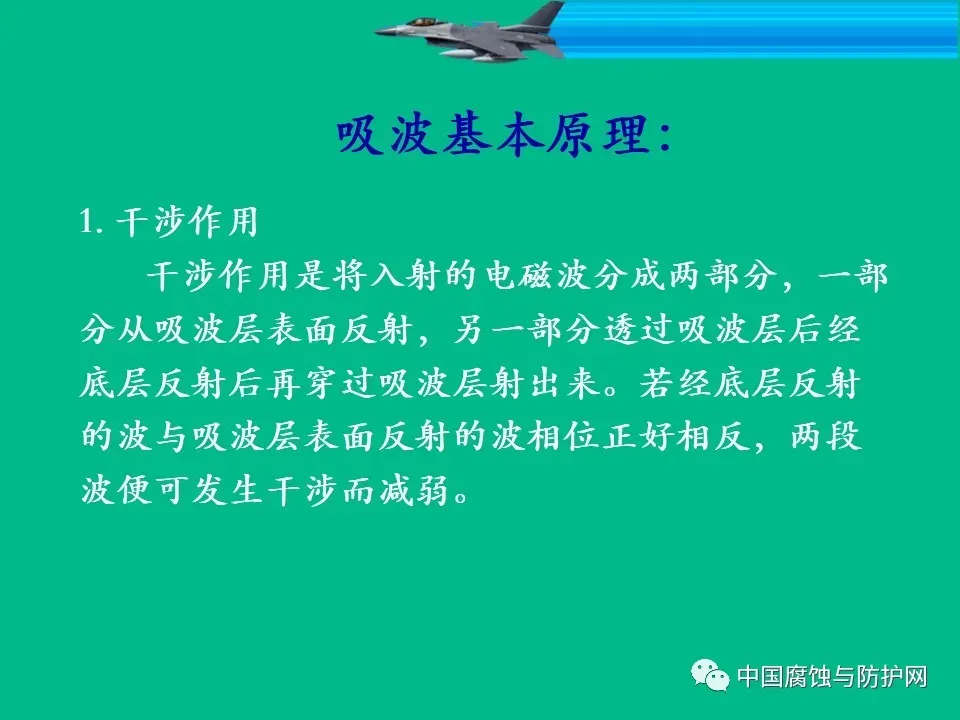 吸波基本原理：

1. 干涉作用

干涉作用是将入射的电磁波分成两部分，一部分从吸波层表面反射，另一部分透过吸波层后经底层反射后再穿过吸波层射出来。若经底层反射的波与吸波层表面反射的波相位正好相反，两段波便可发生干涉而减弱。

中国腐蚀与防护网